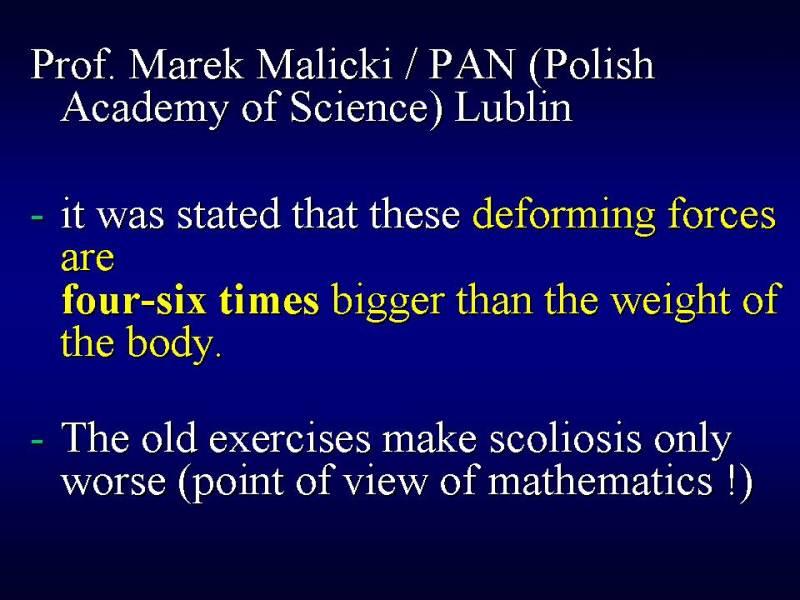 Prof. Marek Malicki / PAN (Polish Academy of Science) Lublin

- it was stated that these deforming forces are
four-six times bigger than the weight of the body.

- The old exercises make scoliosis only worse (point of view of mathematics !)